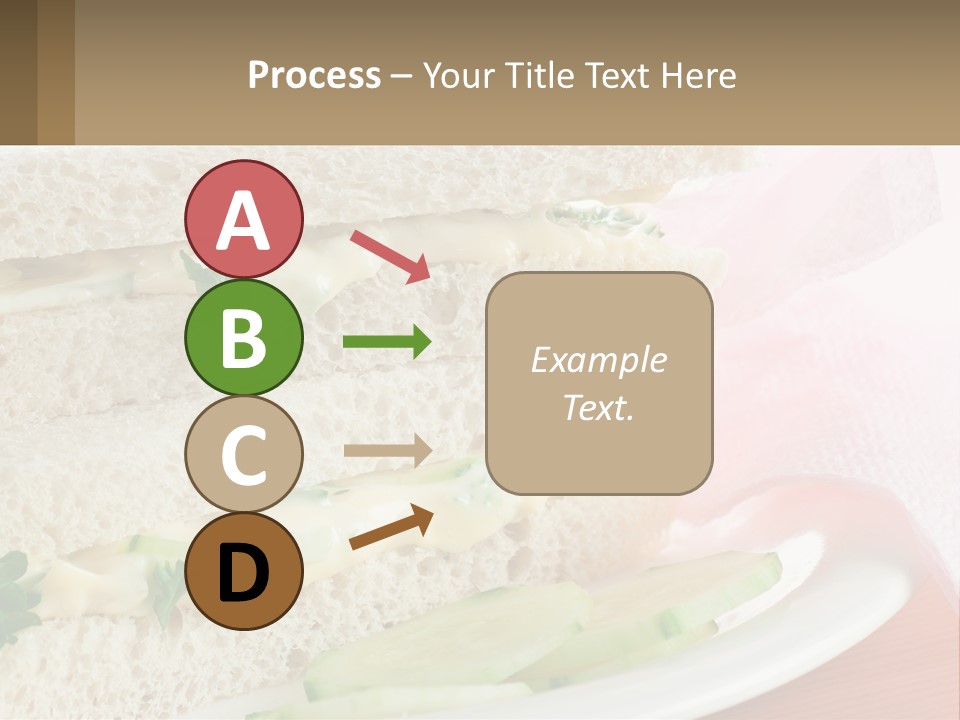 Process – Your Title Text Here

A

B

C

D

Example Text.